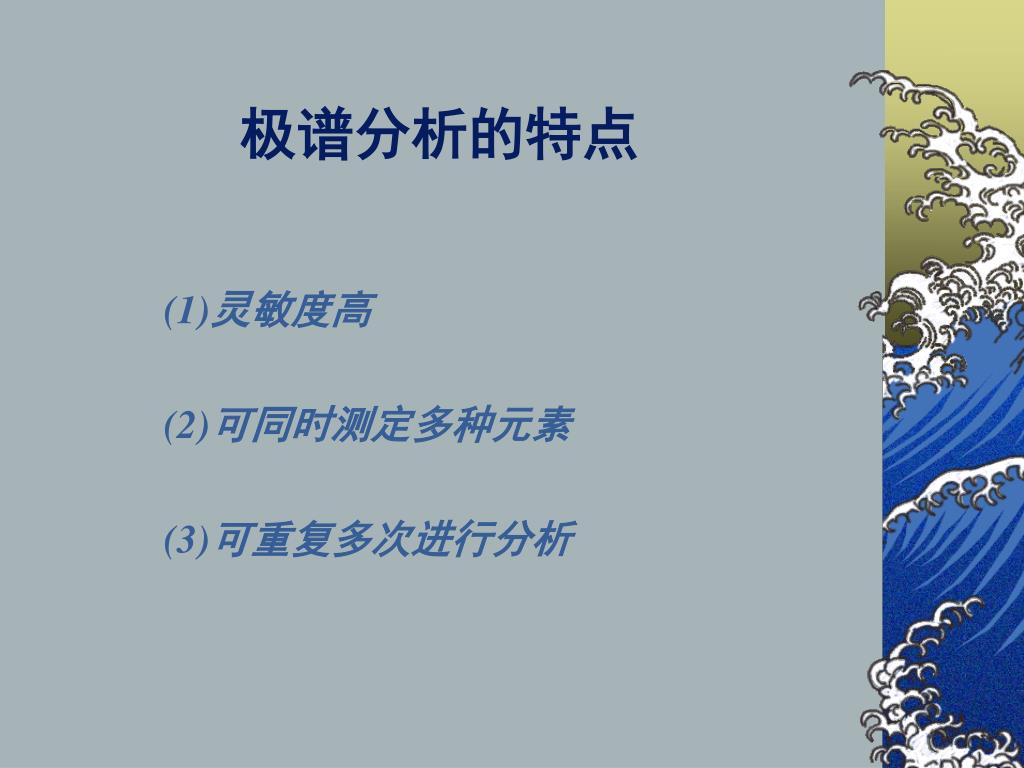 极谱分析的特点

(1)灵敏度高

(2)可同时测定多种元素

(3)可重复多次进行分析